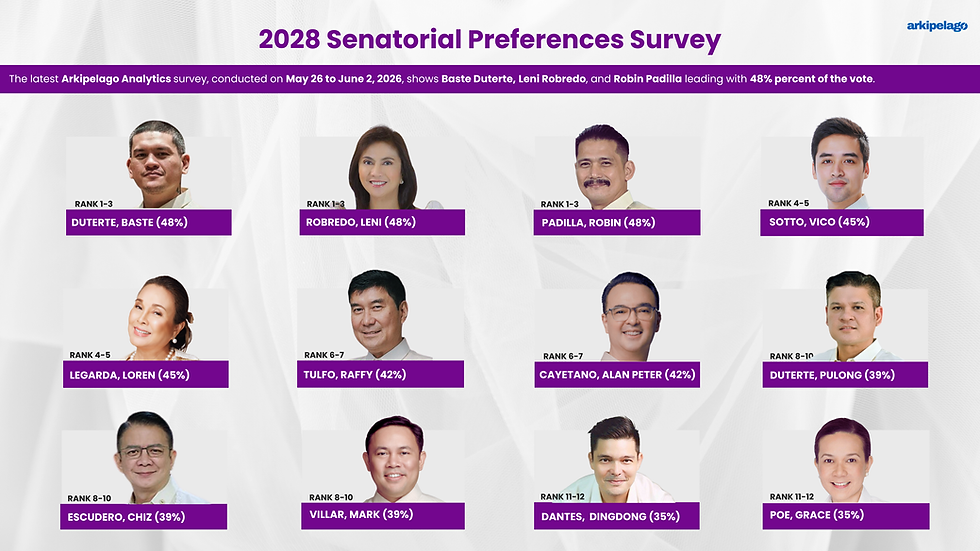 2028 Senatorial Preferences Survey

arkipelago

The latest Arkipelago Analytics survey, conducted on May 26 to June 2, 2026, shows Baste Duterte, Leni Robredo, and Robin Padilla leading with 48% percent of the vote.

RANK 1-3
DUTERTE, BASTE (48%)

RANK 1-3
ROBREDO, LENI (48%)

RANK 1-3
PADILLA, ROBIN (48%)

RANK 4-5
SOTTO, VICO (45%)

RANK 4-5
LEGARDA, LOREN (45%)

RANK 6-7
TULFO, RAFFY (42%)

RANK 6-7
CAYETANO, ALAN PETER (42%)

RANK 8-10
DUTERTE, PULONG (39%)

RANK 8-10
ESCUDERO, CHIZ (39%)

RANK 8-10
VILLAR, MARK (39%)

RANK 11-12
DANTES, DINGDONG (35%)

RANK 11-12
POE, GRACE (35%)